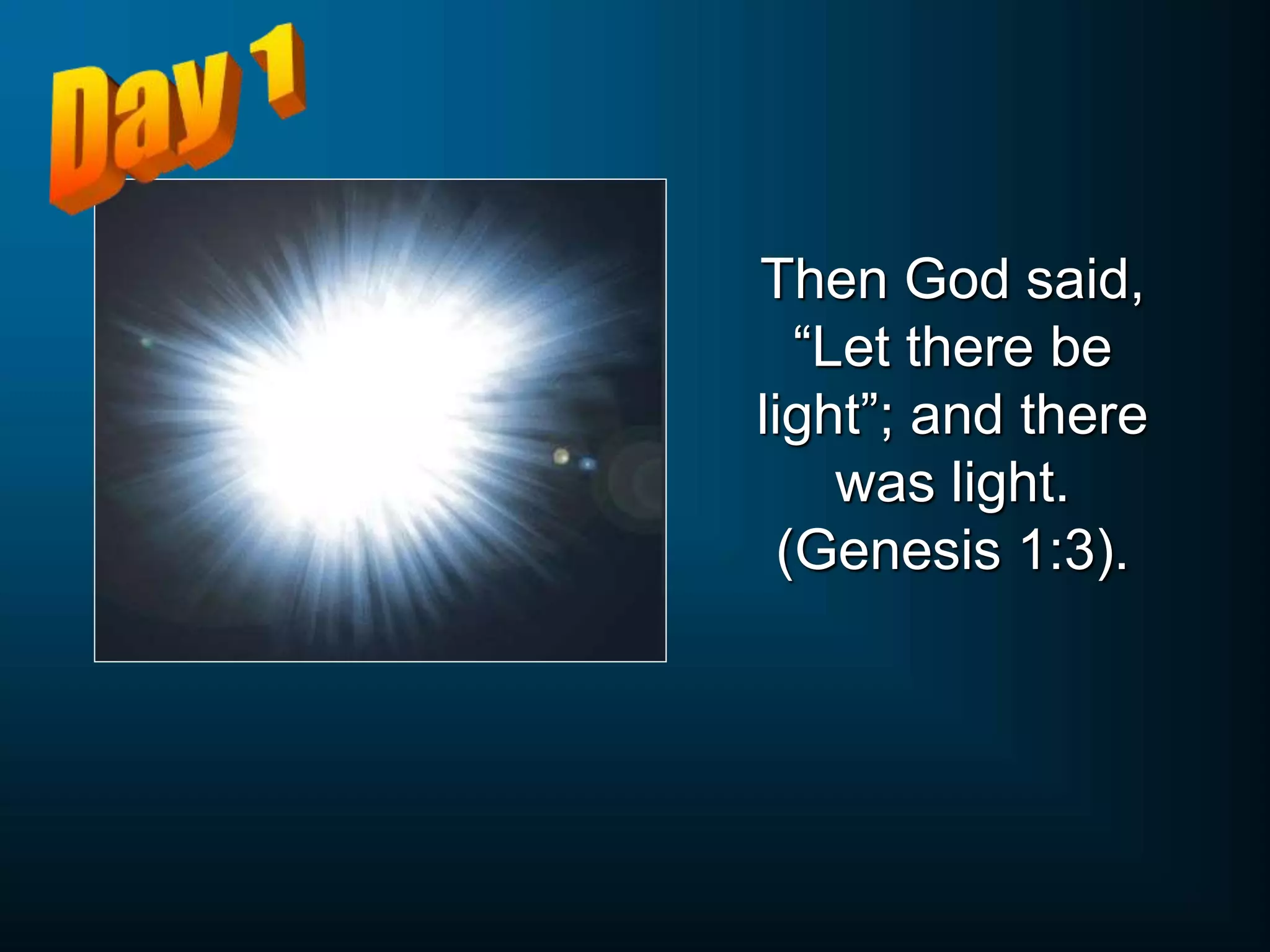 Day 1

Then God said, “Let there be light”; and there was light. (Genesis 1:3).